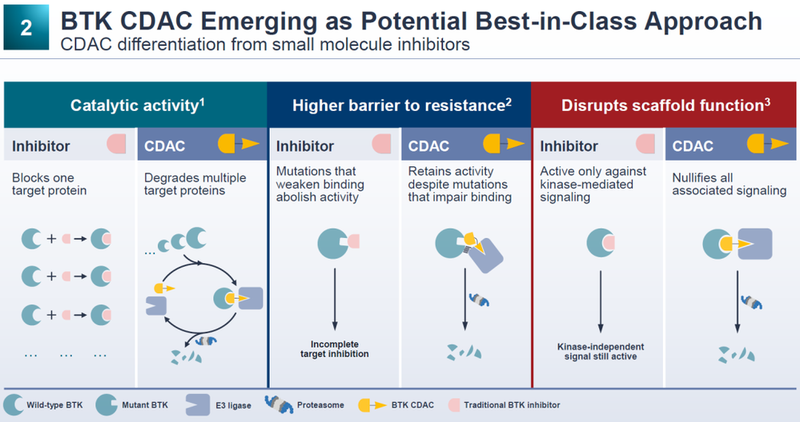 2

BTK CDAC Emerging as Potential Best-in-Class Approach
CDAC differentiation from small molecule inhibitors

Catalytic activity$^1$

Inhibitor

Blocks one target protein

+ →
+ →
+ →
… … …

CDAC

Degrades multiple target proteins

…

Higher barrier to resistance$^2$

Inhibitor

Mutations that weaken binding abolish activity

Incomplete target inhibition

CDAC

Retains activity despite mutations that impair binding

Disrupts scaffold function$^3$

Inhibitor

Active only against kinase-mediated signaling

Kinase-independent signal still active

CDAC

Nullifies all associated signaling

Wild-type BTK   Mutant BTK   E3 ligase   Proteasome   BTK CDAC   Traditional BTK inhibitor